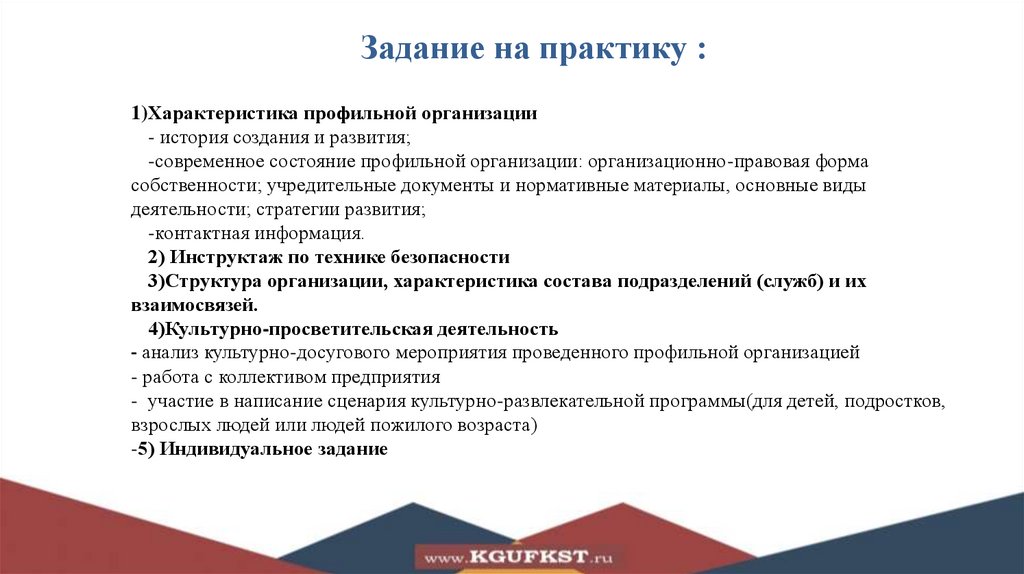 Задание на практику :

1)Характеристика профильной организации
- история создания и развития;
-современное состояние профильной организации: организационно-правовая форма собственности; учредительные документы и нормативные материалы, основные виды деятельности; стратегии развития;
-контактная информация.
2) Инструктаж по технике безопасности
3)Структура организации, характеристика состава подразделений (служб) и их взаимосвязей.
4)Культурно-просветительская деятельность
- анализ культурно-досугового мероприятия проведенного профильной организацией
- работа с коллективом предприятия
- участие в написание сценария культурно-развлекательной программы(для детей, подростков, взрослых людей или людей пожилого возраста)
-5) Индивидуальное задание

www.KGUFKST.ru